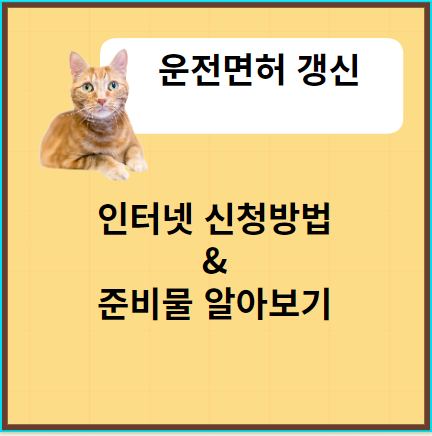 운전면허 갱신

인터넷 신청방법
&
준비물 알아보기